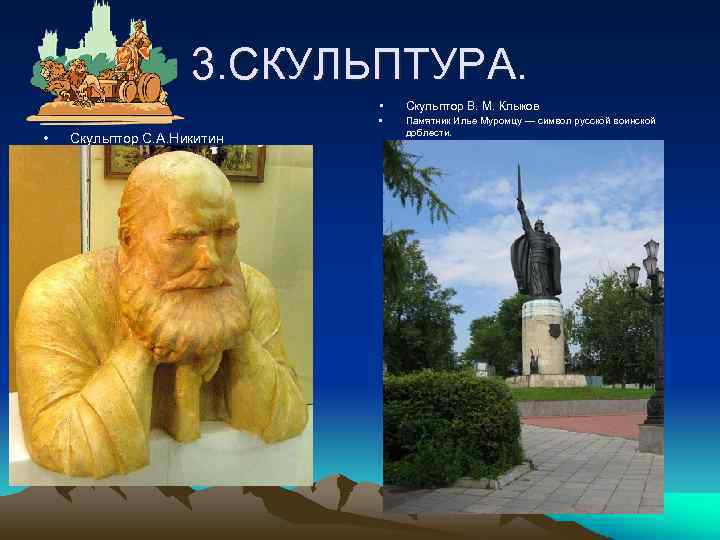 3.СКУЛЬПТУРА.

• Скульптор С.А.Никитин

• Скульптор В. М. Клыков
• Памятник Илье Муромцу — символ русской воинской доблести.